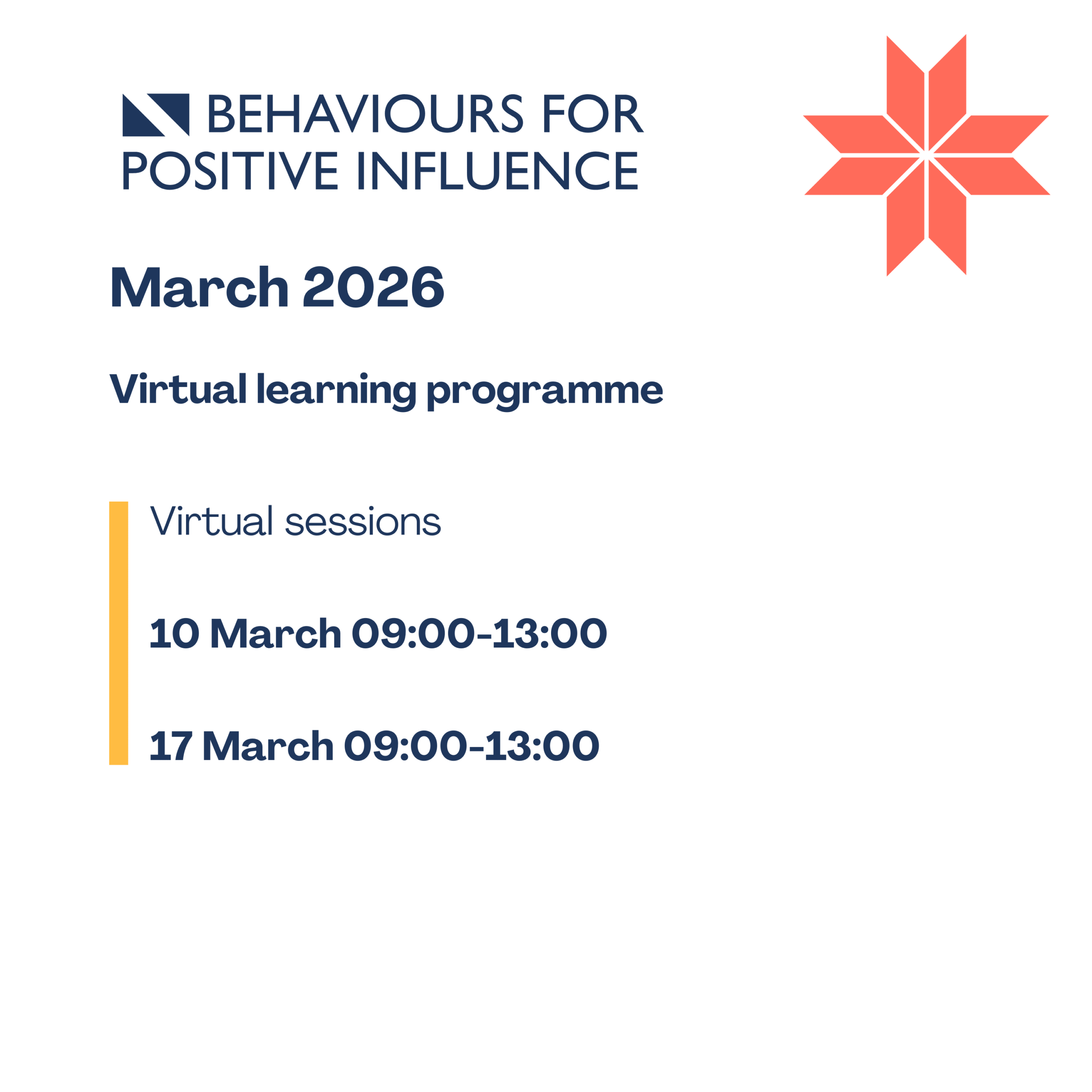 BEHAVIOURS FOR POSITIVE INFLUENCE

March 2026

Virtual learning programme

Virtual sessions

10 March 09:00-13:00

17 March 09:00-13:00